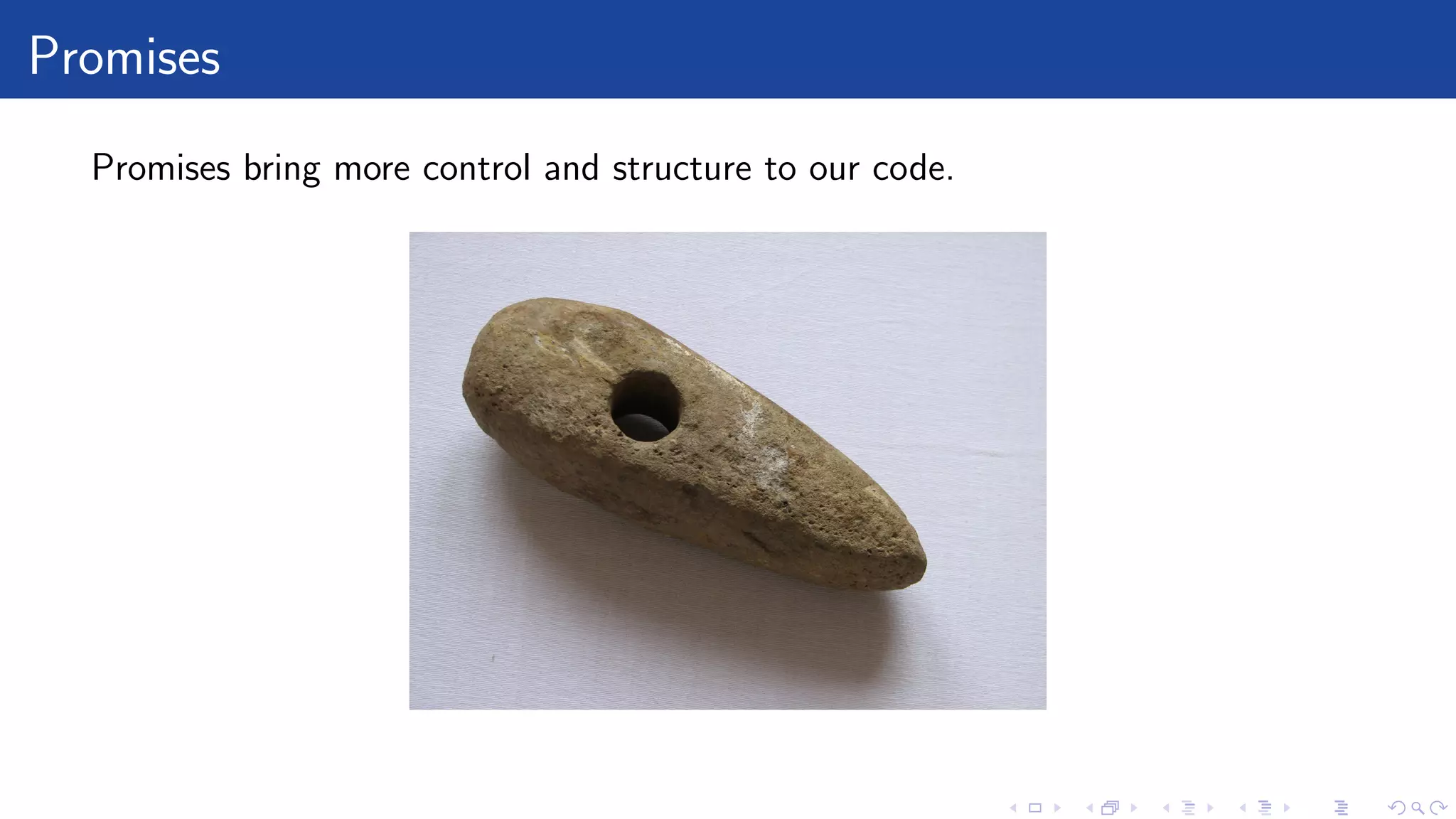 Promises

Promises bring more control and structure to our code.